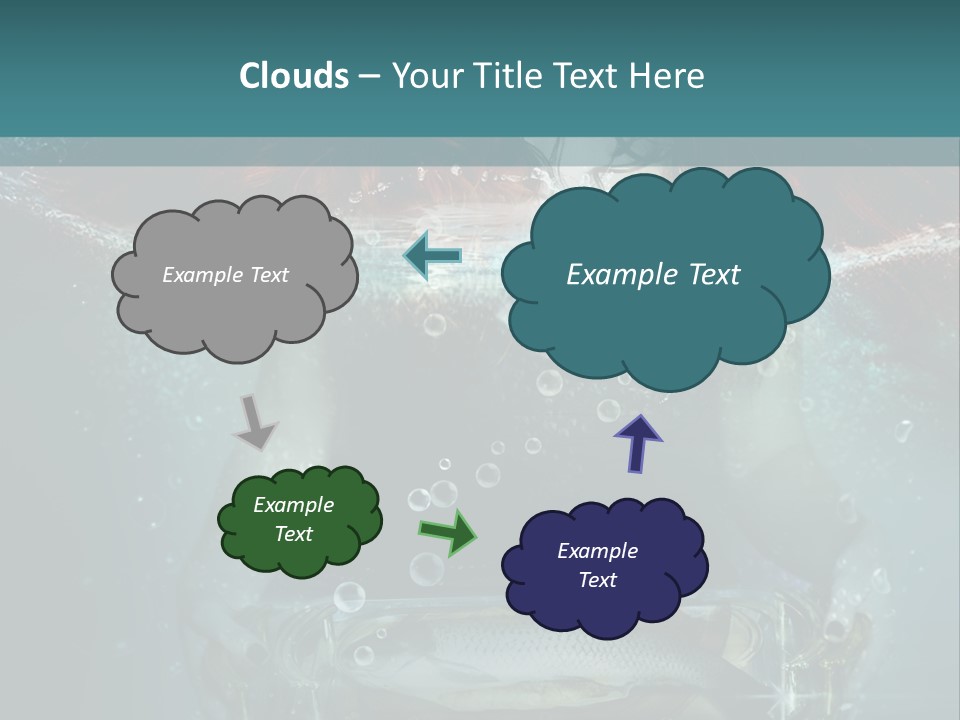 Clouds – Your Title Text Here

Example Text

Example Text

Example Text

Example Text